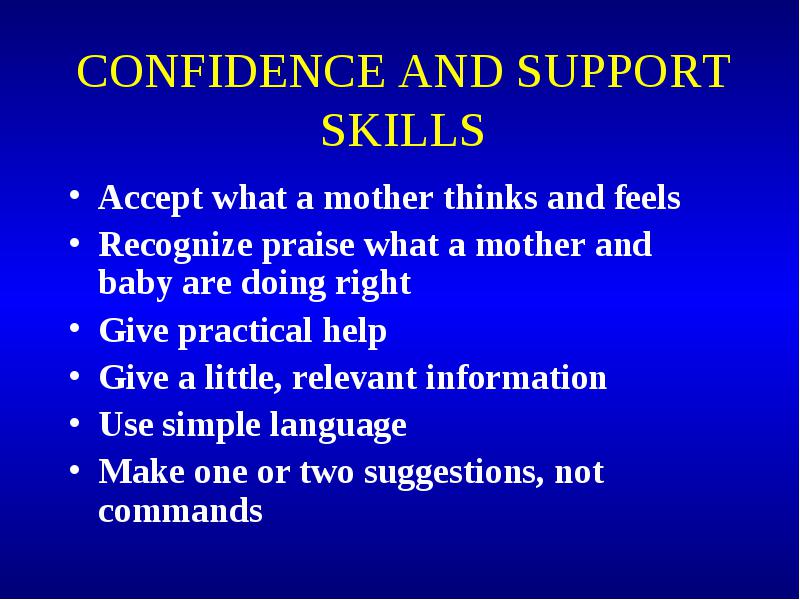 CONFIDENCE AND SUPPORT SKILLS

• Accept what a mother thinks and feels
• Recognize praise what a mother and baby are doing right
• Give practical help
• Give a little, relevant information
• Use simple language
• Make one or two suggestions, not commands